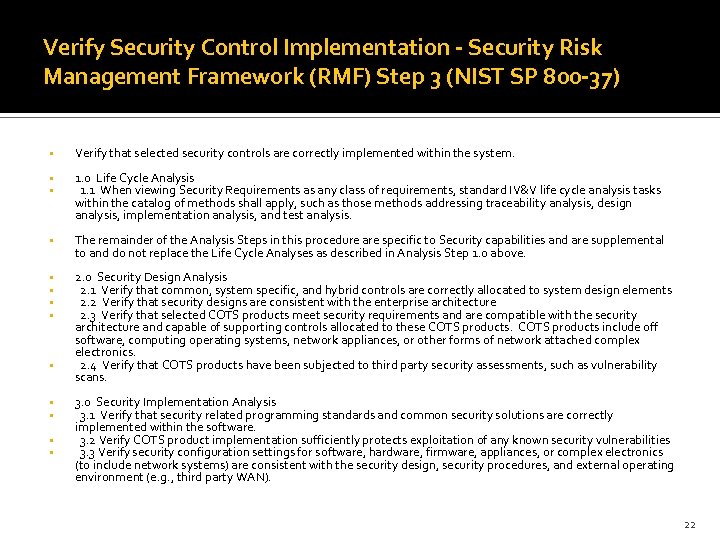 Verify Security Control Implementation - Security Risk Management Framework (RMF) Step 3 (NIST SP 800-37)

▪ Verify that selected security controls are correctly implemented within the system.

▪ 1.0 Life Cycle Analysis
▪ 1.1 When viewing Security Requirements as any class of requirements, standard IV&V life cycle analysis tasks within the catalog of methods shall apply, such as those methods addressing traceability analysis, design analysis, implementation analysis, and test analysis.

▪ The remainder of the Analysis Steps in this procedure are specific to Security capabilities and are supplemental to and do not replace the Life Cycle Analyses as described in Analysis Step 1.0 above.

▪ 2.0 Security Design Analysis
▪ 2.1 Verify that common, system specific, and hybrid controls are correctly allocated to system design elements
▪ 2.2 Verify that security designs are consistent with the enterprise architecture
▪ 2.3 Verify that selected COTS products meet security requirements and are compatible with the security architecture and capable of supporting controls allocated to these COTS products. COTS products include off software, computing operating systems, network appliances, or other forms of network attached complex electronics.
▪ 2.4 Verify that COTS products have been subjected to third party security assessments, such as vulnerability scans.

▪ 3.0 Security Implementation Analysis
▪ 3.1 Verify that security related programming standards and common security solutions are correctly implemented within the software.
▪ 3.2 Verify COTS product implementation sufficiently protects exploitation of any known security vulnerabilities
▪ 3.3 Verify security configuration settings for software, hardware, firmware, appliances, or complex electronics (to include network systems) are consistent with the security design, security procedures, and external operating environment (e.g., third party WAN).

22